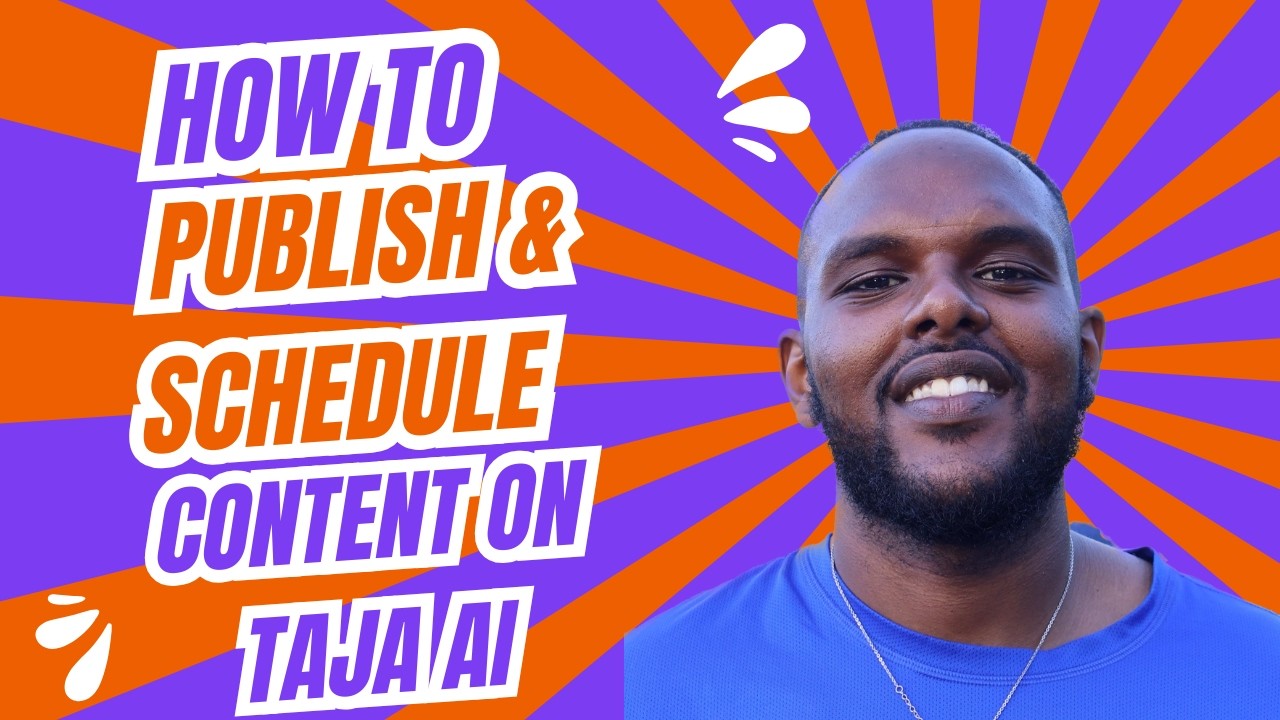 HOW TO PUBLISH & SCHEDULE CONTENT ON TAJA AI